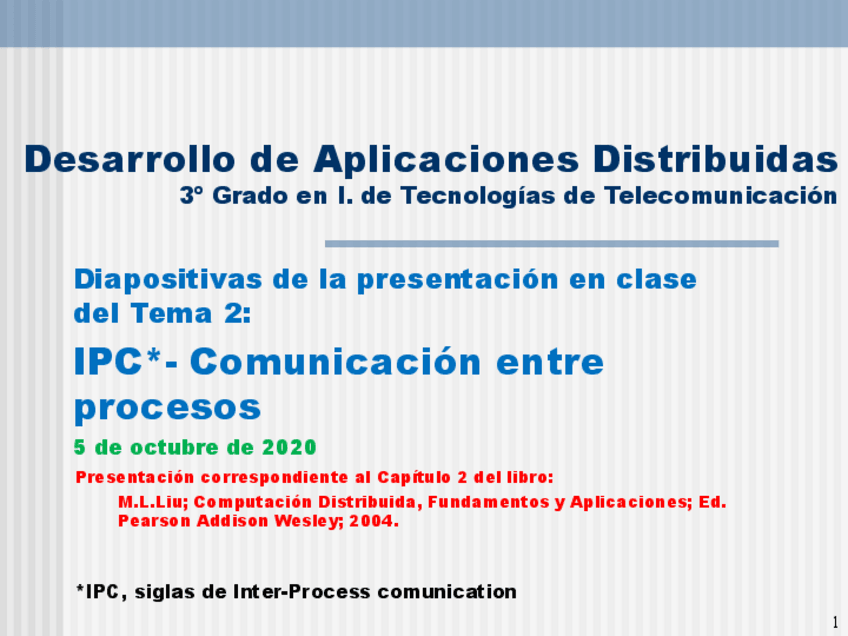 Desarrollo de Aplicaciones Distribuidas
3º Grado en I. de Tecnologías de Telecomunicación

Diapositivas de la presentación en clase del Tema 2:

IPC*- Comunicación entre procesos

5 de octubre de 2020

Presentación correspondiente al Capítulo 2 del libro:

M.L.Liu; Computación Distribuida, Fundamentos y Aplicaciones; Ed. Pearson Addison Wesley; 2004.

*IPC, siglas de Inter-Process comunication

1